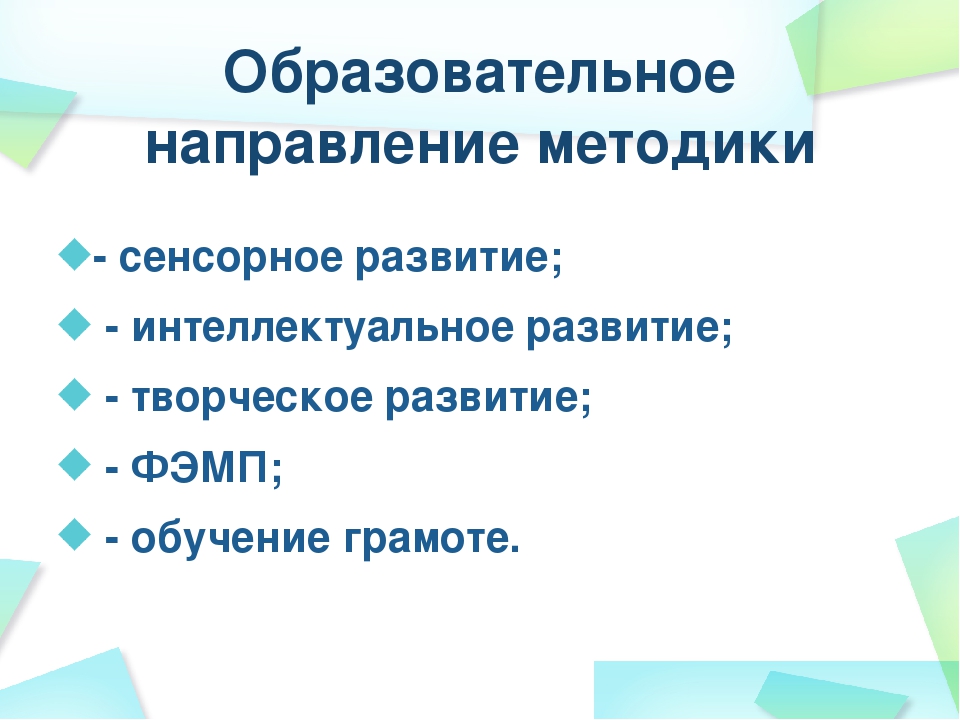 Образовательное направление методики

- сенсорное развитие;
- интеллектуальное развитие;
- творческое развитие;
- ФЭМП;
- обучение грамоте.